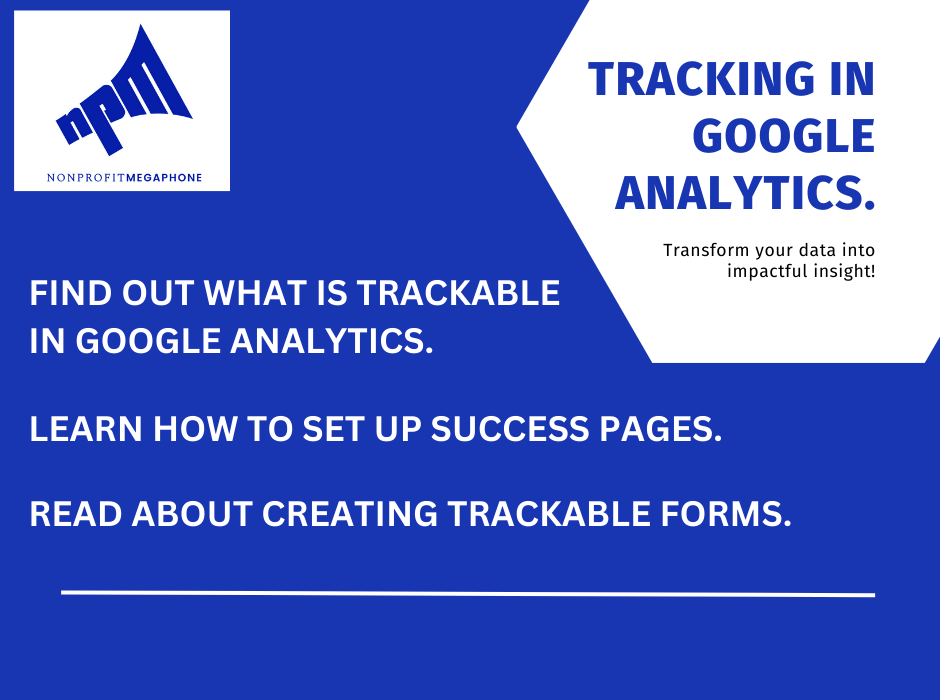 npm
NONPROFITMEGAPHONE

TRACKING IN GOOGLE ANALYTICS.

Transform your data into impactful insight!

FIND OUT WHAT IS TRACKABLE IN GOOGLE ANALYTICS.

LEARN HOW TO SET UP SUCCESS PAGES.

READ ABOUT CREATING TRACKABLE FORMS.